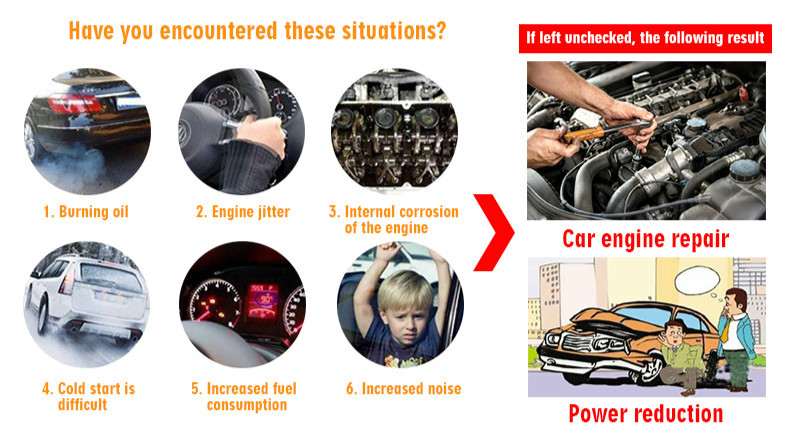 Have you encountered these situations?

1. Burning oil

2. Engine jitter

3. Internal corrosion of the engine

4. Cold start is difficult

5. Increased fuel consumption

6. Increased noise

If left unchecked, the following result

Car engine repair

Power reduction